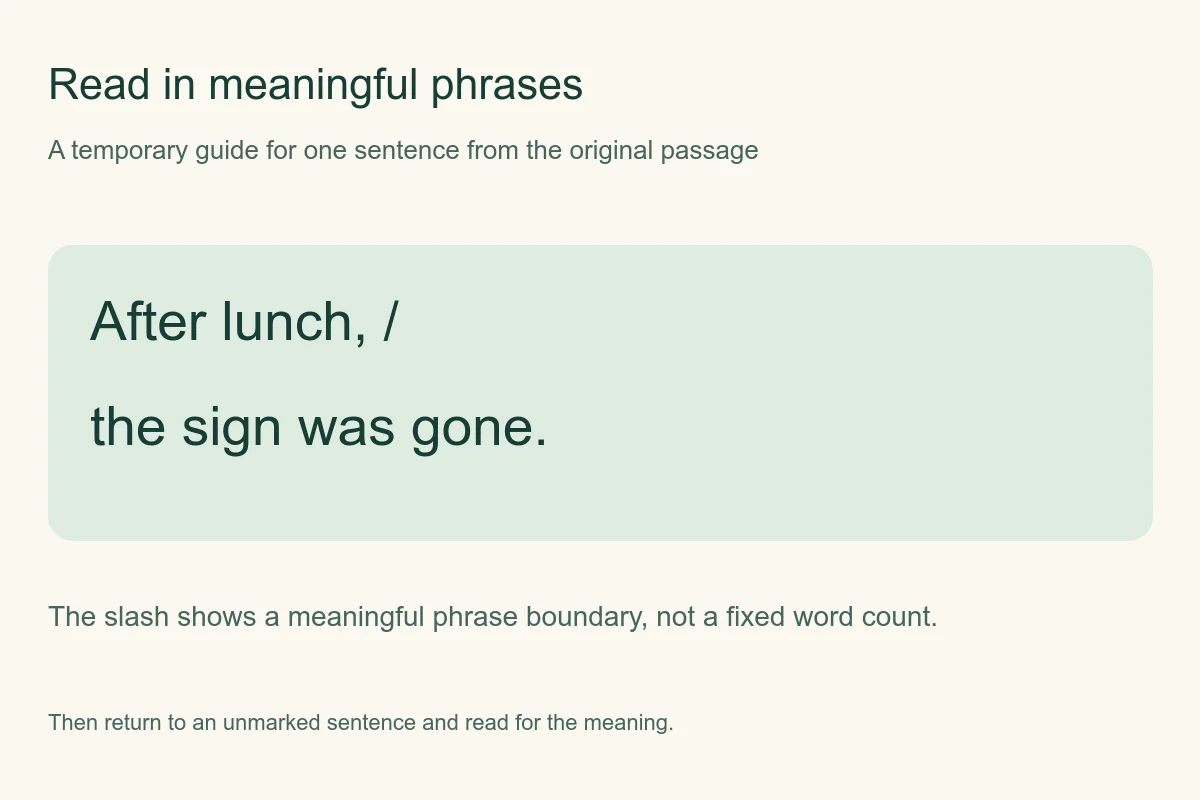 Read in meaningful phrases

A temporary guide for one sentence from the original passage

After lunch, /

the sign was gone.

The slash shows a meaningful phrase boundary, not a fixed word count.

Then return to an unmarked sentence and read for the meaning.